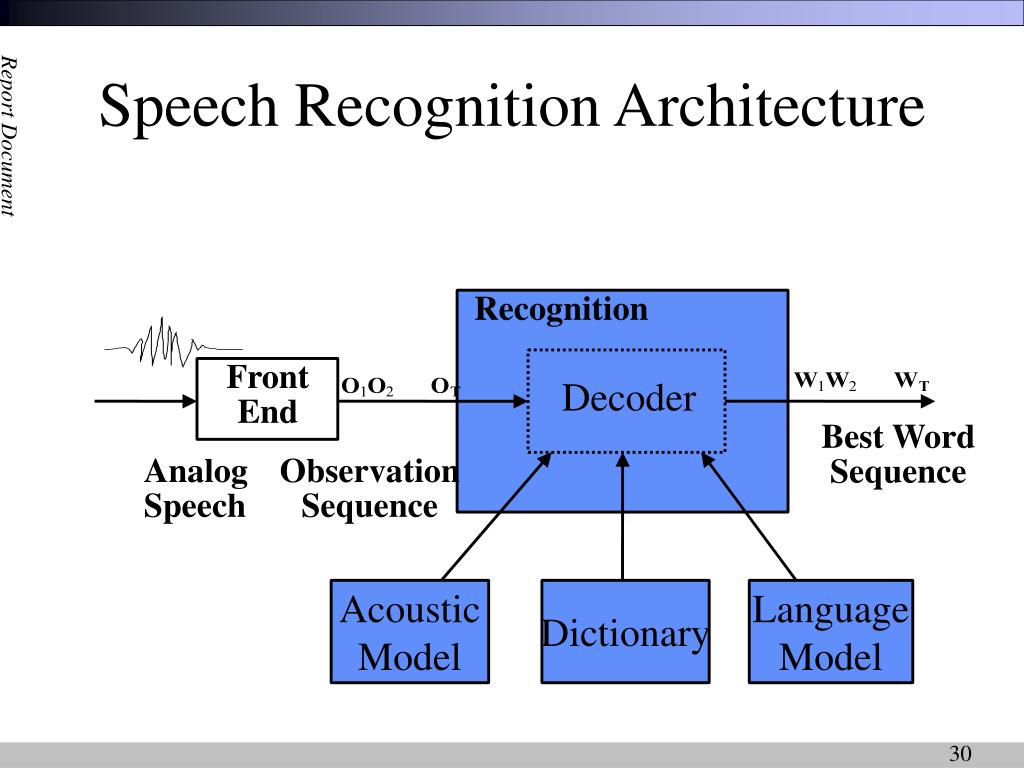 Report Document

Speech Recognition Architecture

Recognition

Front End

$O_1O_2$ $O_T$

Decoder

$W_1W_2$ $W_T$

Best Word Sequence

Analog Speech

Observation Sequence

Acoustic Model

Dictionary

Language Model

30